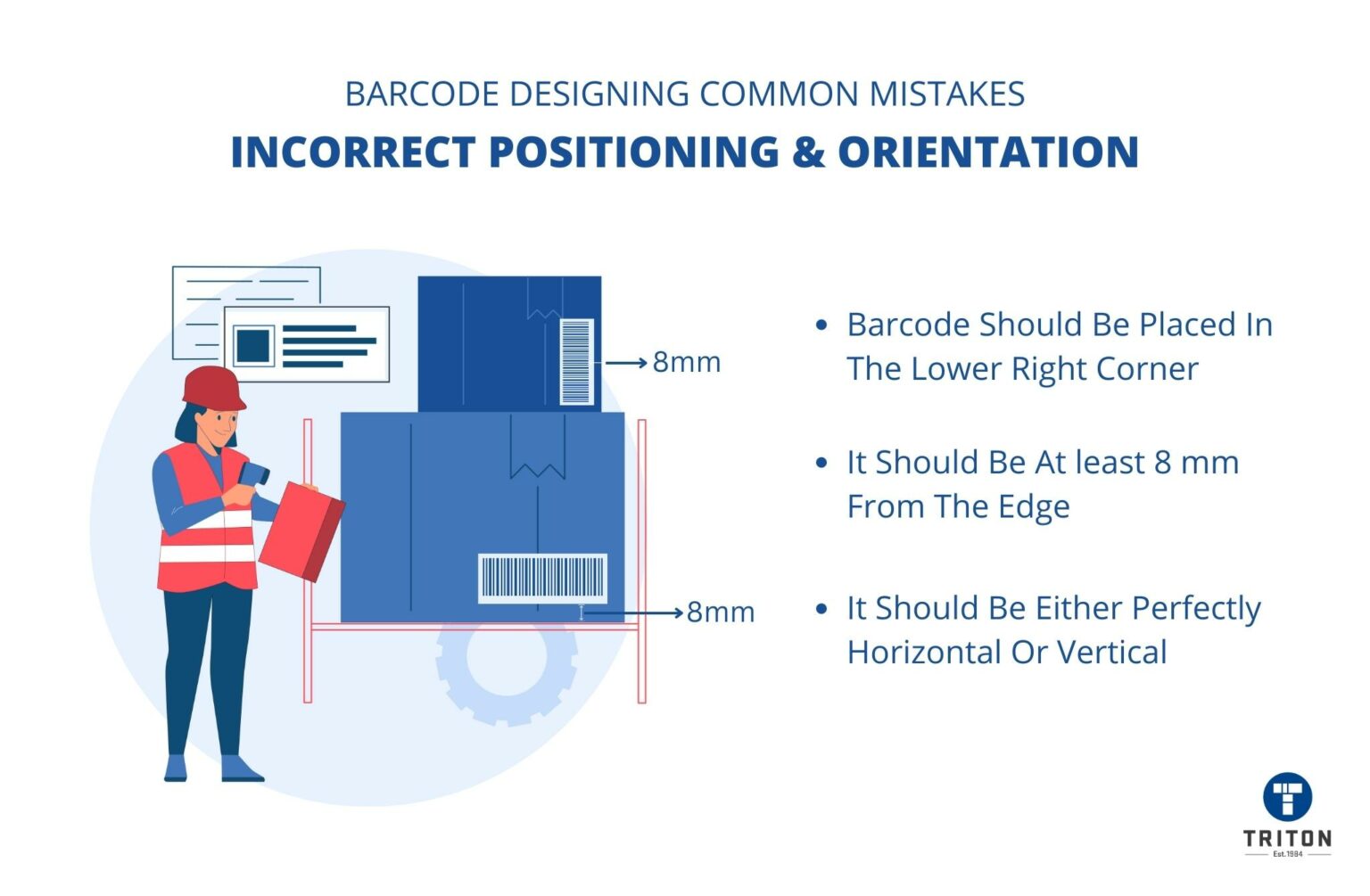 BARCODE DESIGNING COMMON MISTAKES

INCORRECT POSITIONING & ORIENTATION

8mm

8mm

• Barcode Should Be Placed In The Lower Right Corner

• It Should Be At least 8 mm From The Edge

• It Should Be Either Perfectly Horizontal Or Vertical

TRITON

Est.1984